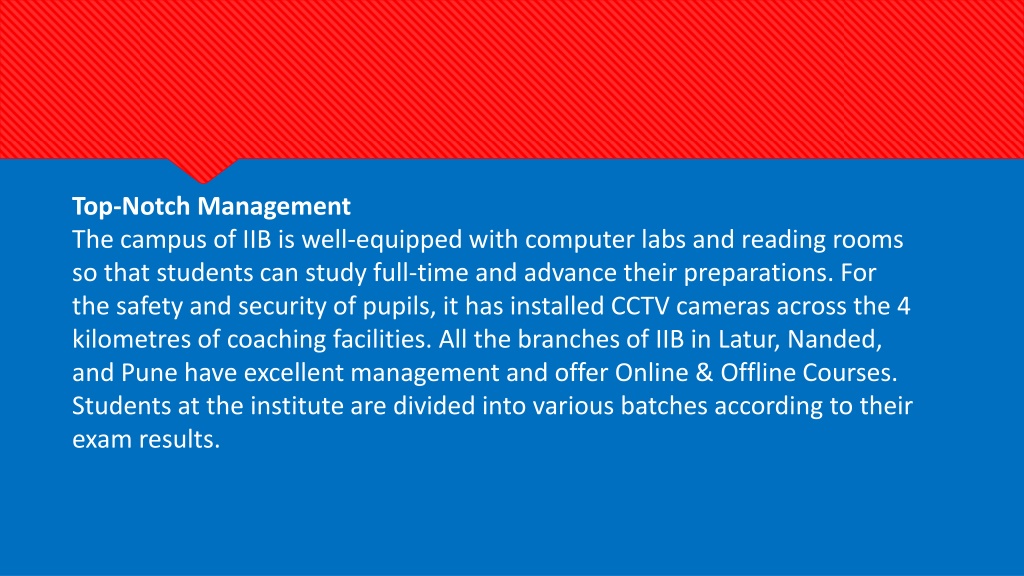 Top-Notch Management
The campus of IIB is well-equipped with computer labs and reading rooms so that students can study full-time and advance their preparations. For the safety and security of pupils, it has installed CCTV cameras across the 4 kilometres of coaching facilities. All the branches of IIB in Latur, Nanded, and Pune have excellent management and offer Online & Offline Courses. Students at the institute are divided into various batches according to their exam results.